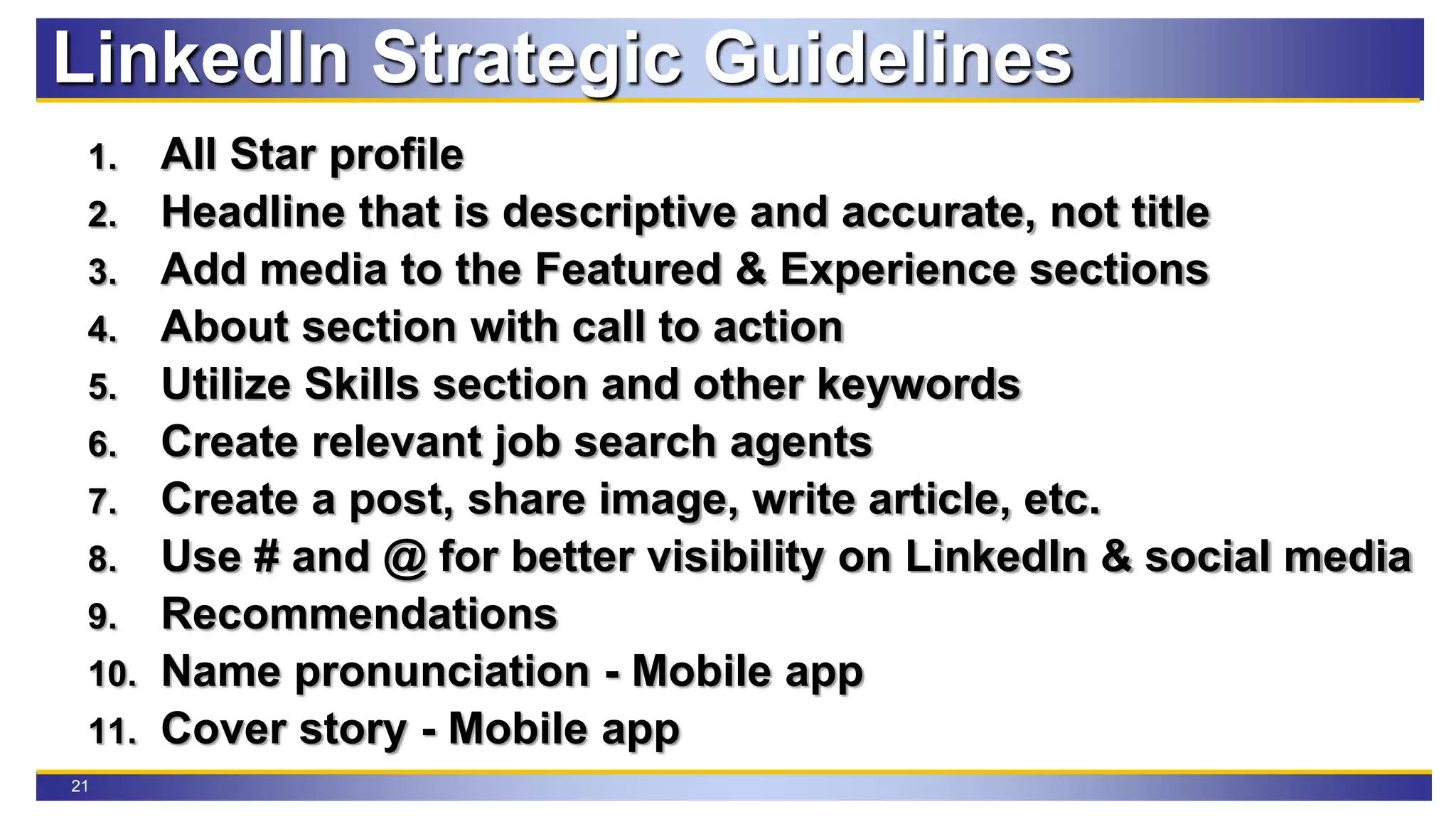 LinkedIn Strategic Guidelines

1. All Star profile
2. Headline that is descriptive and accurate, not title
3. Add media to the Featured & Experience sections
4. About section with call to action
5. Utilize Skills section and other keywords
6. Create relevant job search agents
7. Create a post, share image, write article, etc.
8. Use # and @ for better visibility on LinkedIn & social media
9. Recommendations
10. Name pronunciation - Mobile app
11. Cover story - Mobile app

21